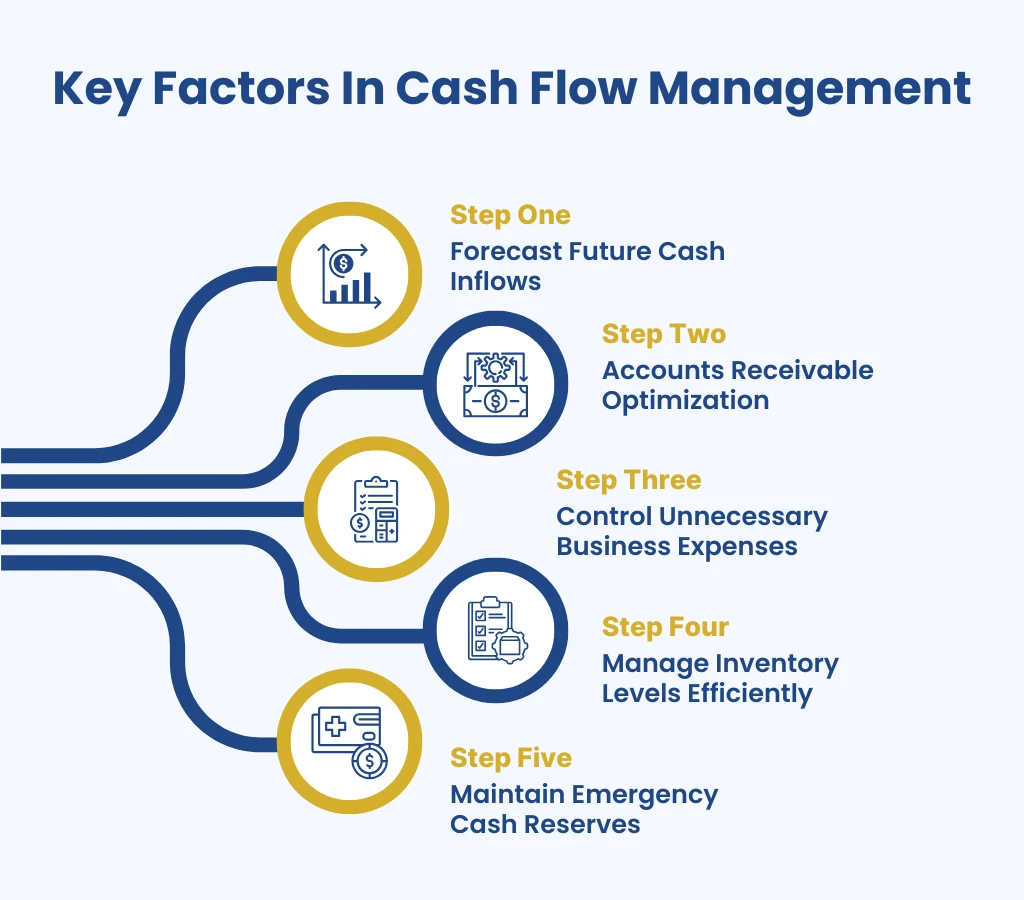 Key Factors In Cash Flow Management

Step One
Forecast Future Cash Inflows

Step Two
Accounts Receivable Optimization

Step Three
Control Unnecessary Business Expenses

Step Four
Manage Inventory Levels Efficiently

Step Five
Maintain Emergency Cash Reserves